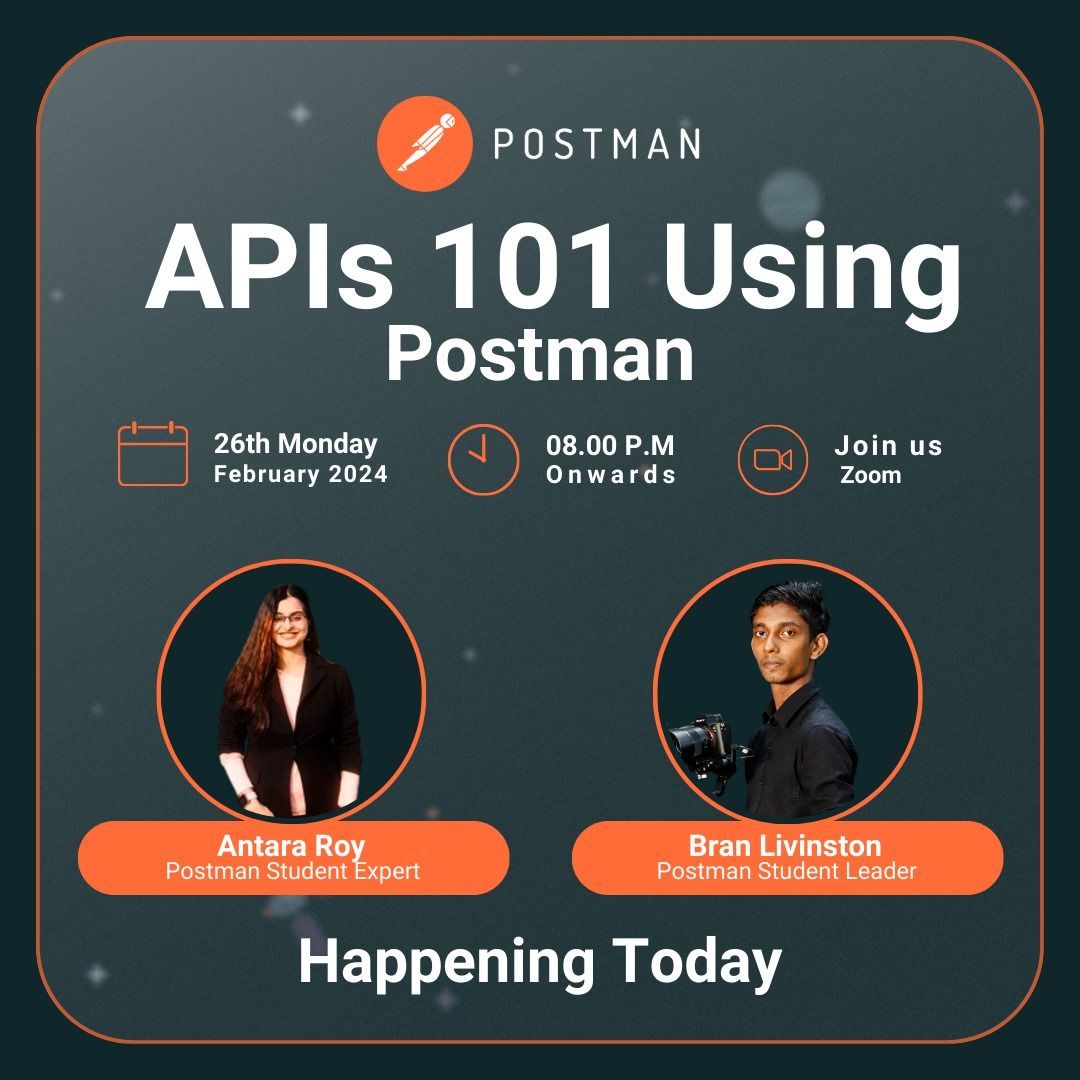 POSTMAN

APIs 101 Using Postman

26th Monday
February 2024

08.00 P.M
Onwards

Join us
Zoom

Antara Roy
Postman Student Expert

Bran Livinston
Postman Student Leader

Happening Today